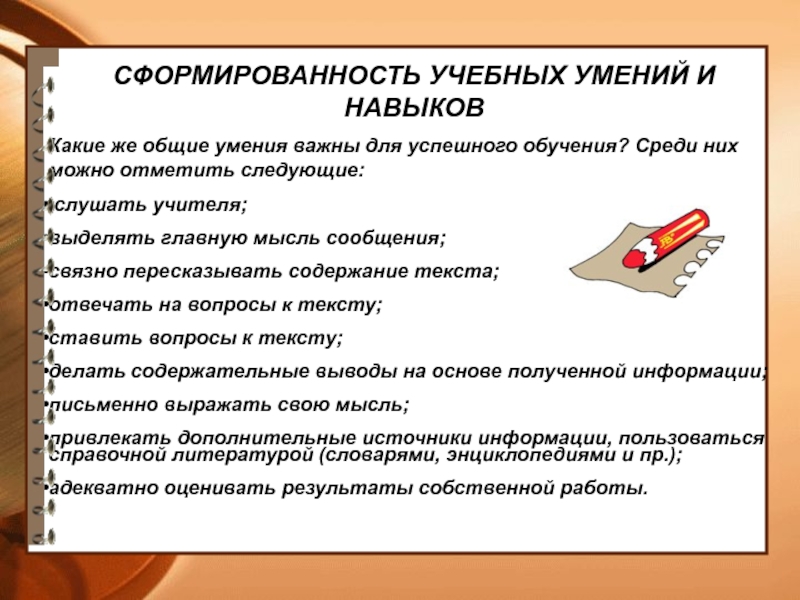 СФОРМИРОВАННОСТЬ УЧЕБНЫХ УМЕНИЙ И НАВЫКОВ

Какие же общие умения важны для успешного обучения? Среди них можно отметить следующие:

•слушать учителя;

•выделять главную мысль сообщения;

•связно пересказывать содержание текста;

•отвечать на вопросы к тексту;

•ставить вопросы к тексту;

•делать содержательные выводы на основе полученной информации;

•письменно выражать свою мысль;

•привлекать дополнительные источники информации, пользоваться справочной литературой (словарями, энциклопедиями и пр.);

•адекватно оценивать результаты собственной работы.